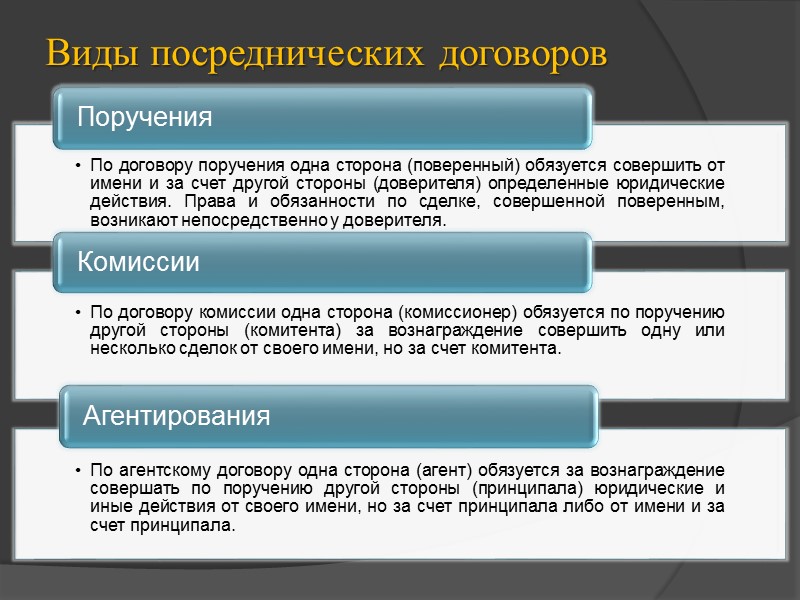 Виды посреднических договоров

Поручения

• По договору поручения одна сторона (поверенный) обязуется совершить от имени и за счет другой стороны (доверителя) определенные юридические действия. Права и обязанности по сделке, совершенной поверенным, возникают непосредственно у доверителя.

Комиссии

• По договору комиссии одна сторона (комиссионер) обязуется по поручению другой стороны (комитента) за вознаграждение совершить одну или несколько сделок от своего имени, но за счет комитента.

Агентирования

• По агентскому договору одна сторона (агент) обязуется за вознаграждение совершать по поручению другой стороны (принципала) юридические и иные действия от своего имени, но за счет принципала либо от имени и за счет принципала.